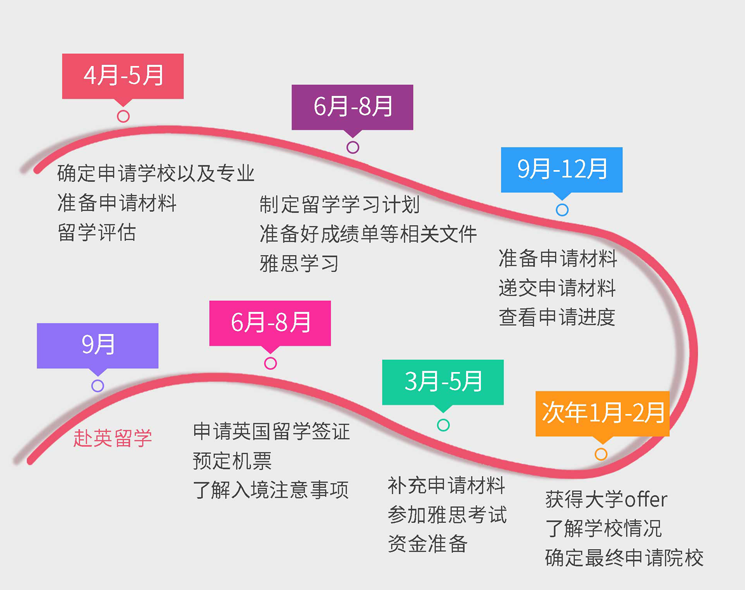 4月-5月

确定申请学校以及专业
准备申请材料
留学评估

6月-8月

制定留学学习计划
准备好成绩单等相关文件
雅思学习

9月-12月

准备申请材料
递交申请材料
查看申请进度

次年1月-2月

获得大学offer
了解学校情况
确定最终申请院校

3月-5月

补充申请材料
参加雅思考试
资金准备

6月-8月

申请英国留学签证
预定机票
了解入境注意事项

9月

赴英留学